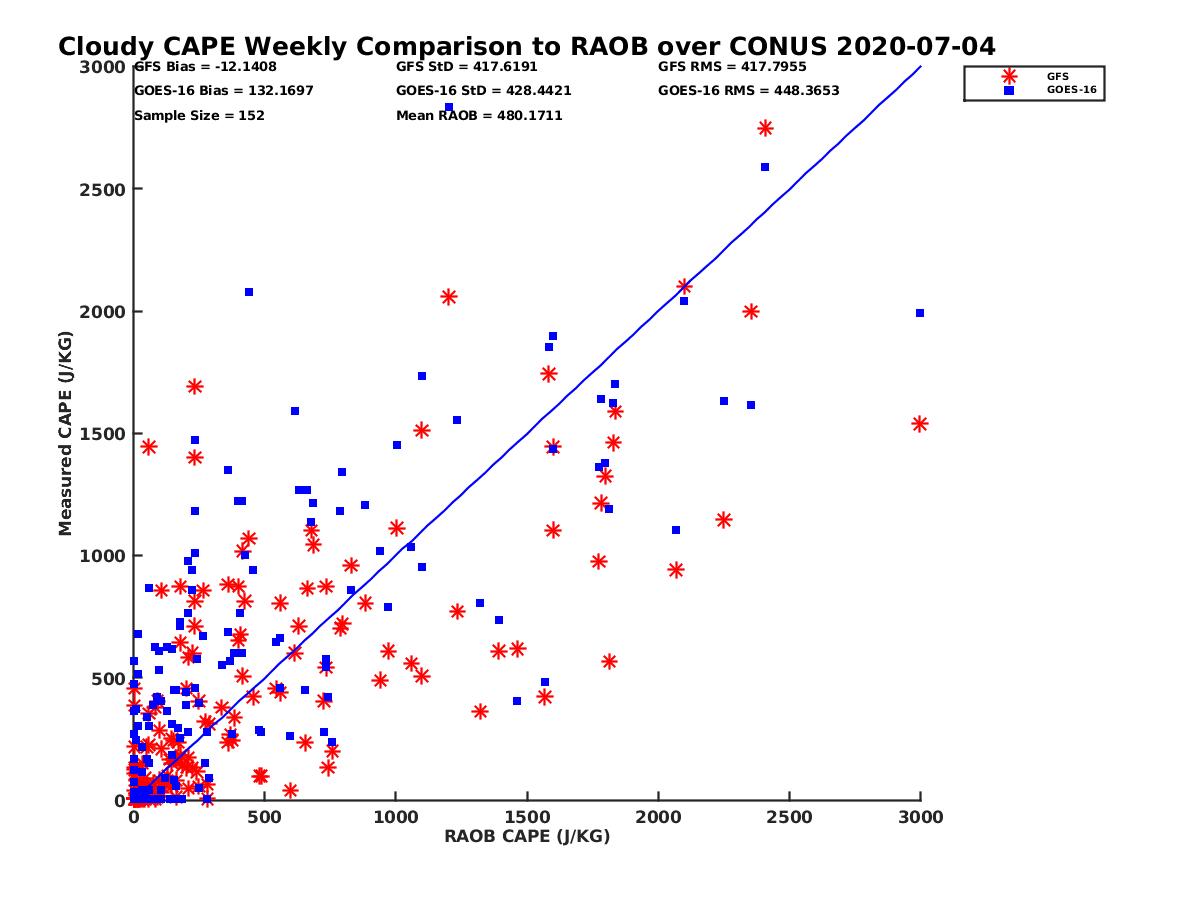 Cloudy CAPE Weekly Comparison to RAOB over CONUS 2020-07-04

GFS Bias = -12.1408
GOES-16 Bias = 132.1697
Sample Size = 152
GFS StD = 417.6191
GOES-16 StD = 428.4421
Mean RAOB = 480.1711
GFS RMS = 417.7955
GOES-16 RMS = 448.3653

GFS
GOES-16

Measured CAPE (J/KG)
3000
2500
2000
1500
1000
500
0

0
500
1000
1500
2000
2500
3000
RAOB CAPE (J/KG)